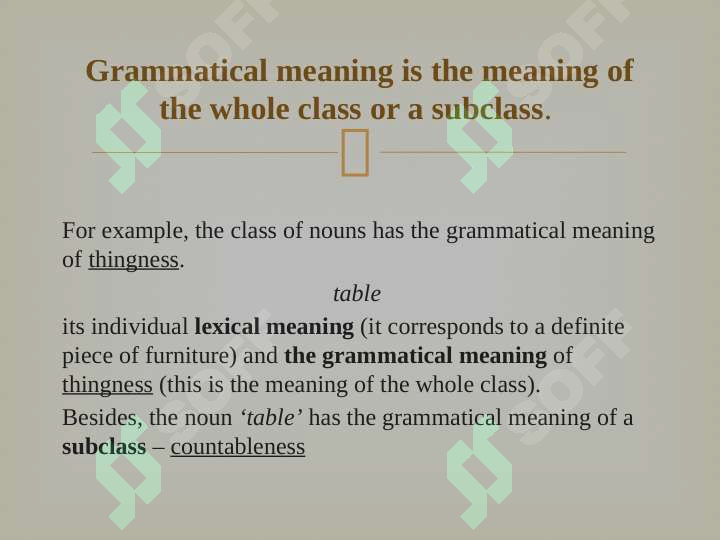 Grammatical meaning is the meaning of the whole class or a subclass.

For example, the class of nouns has the grammatical meaning of thingness.

table

its individual lexical meaning (it corresponds to a definite piece of furniture) and the grammatical meaning of thingness (this is the meaning of the whole class).

Besides, the noun ‘table’ has the grammatical meaning of a subclass – countableness